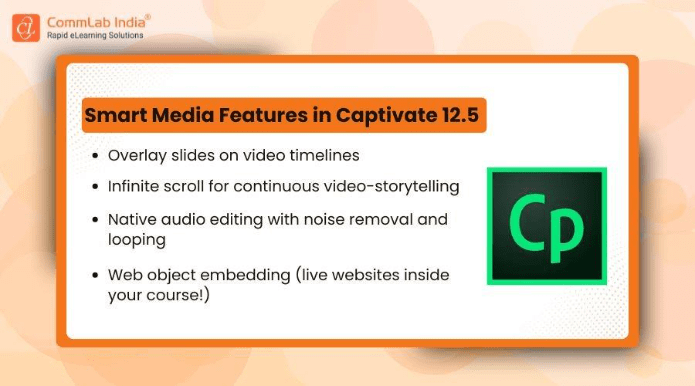 CommLab India®
Rapid eLearning Solutions

Smart Media Features in Captivate 12.5

• Overlay slides on video timelines
• Infinite scroll for continuous video-storytelling
• Native audio editing with noise removal and looping
• Web object embedding (live websites inside your course!)

Cp